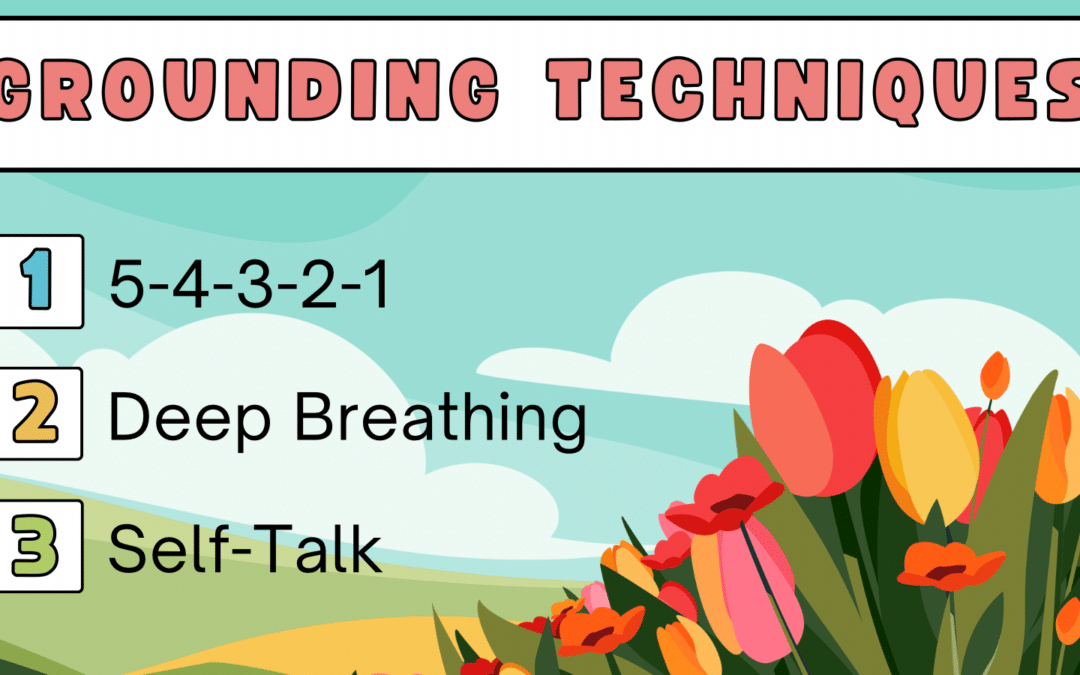 GROUNDING TECHNIQUES

1 5-4-3-2-1

2 Deep Breathing

3 Self-Talk